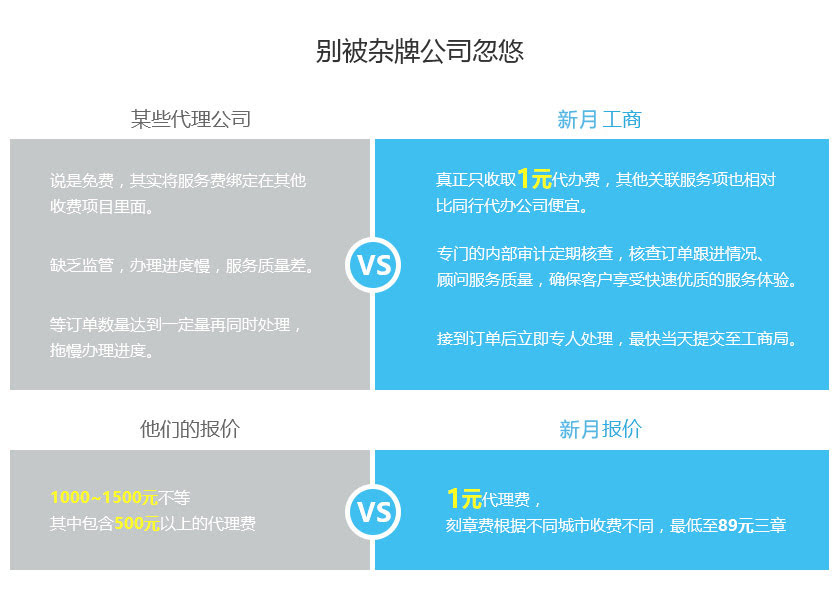 别被杂牌公司忽悠

某些代理公司

说是免费，其实将服务费绑定在其他收费项目里面。

缺乏监管，办理进度慢，服务质量差。

等订单数量达到一定量再同时处理，拖慢办理进度。

VS

新月工商

真正只收取1元代办费，其他关联服务项也相对比同行代办公司便宜。

专门的内部审计定期核查，核查订单跟进情况、顾问服务质量，确保客户享受快速优质的服务体验。

接到订单后立即专人处理，最快当天提交至工商局。

他们的报价

1000~1500元不等
其中包含500元以上的代理费

VS

新月报价

1元代理费，
刻章费根据不同城市收费不同，最低至89元三章